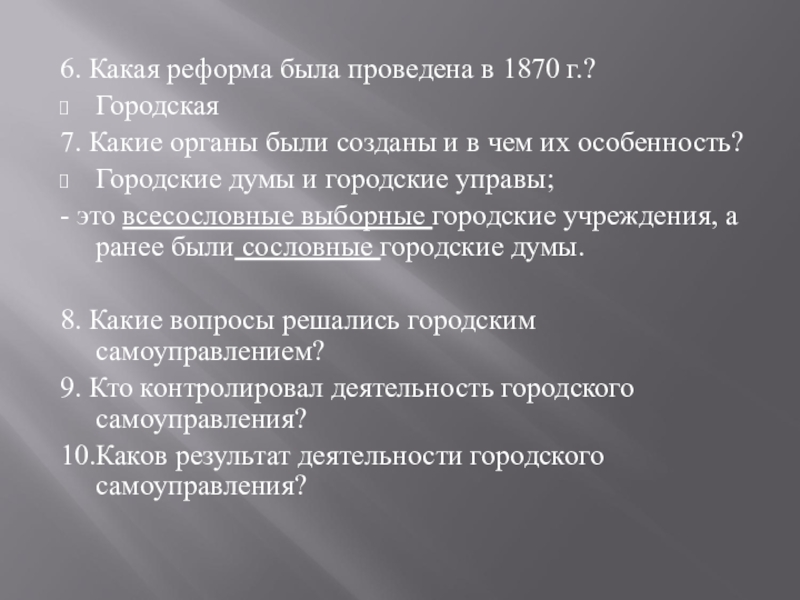 6. Какая реформа была проведена в 1870 г.?

Городская

7. Какие органы были созданы и в чем их особенность?

Городские думы и городские управы;

- это всесословные выборные городские учреждения, а ранее были сословные городские думы.

8. Какие вопросы решались городским самоуправлением?

9. Кто контролировал деятельность городского самоуправления?

10.Каков результат деятельности городского самоуправления?